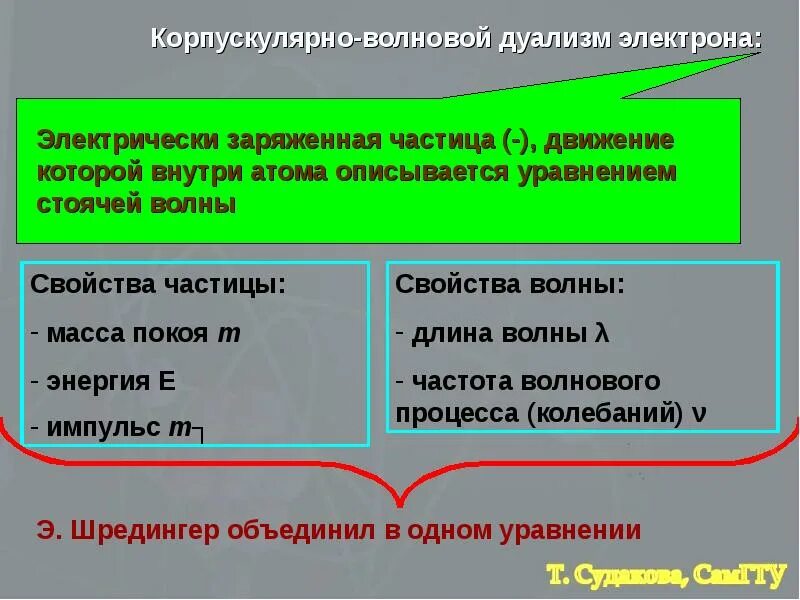 Корпускулярно-волновой дуализм электрона:

Электрически заряженная частица (-), движение которой внутри атома описывается уравнением стоячей волны

Свойства частицы:

- масса покоя $m$

- энергия Е

- импульс $m$┐

Свойства волны:

- длина волны λ

- частота волнового процесса (колебаний) ν

Э. Шредингер объединил в одном уравнении

Т. Судакова, СамГТУ